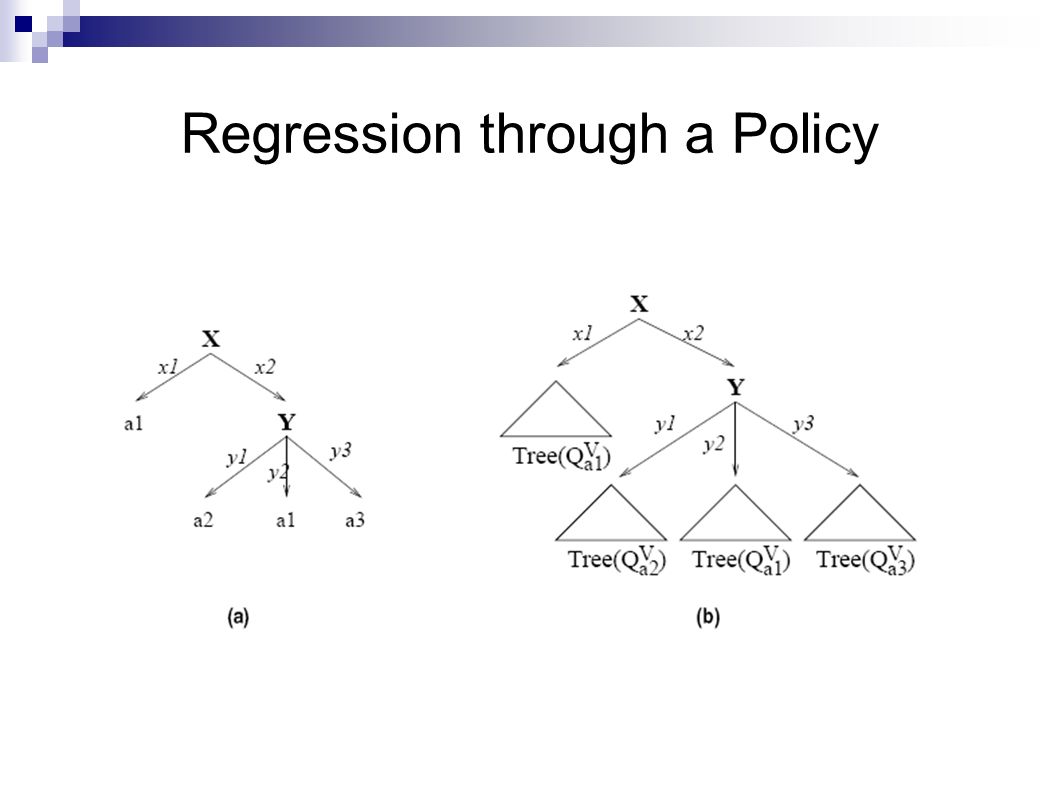 Regression through a Policy

X
x1
x2
a1
Y
y1
y2
y3
a2
a1
a3
(a)

X
x1
x2
Tree($Q^V_{a1}$)
Y
y1
y2
y3
Tree($Q^V_{a2}$)
Tree($Q^V_{a1}$)
Tree($Q^V_{a3}$)
(b)